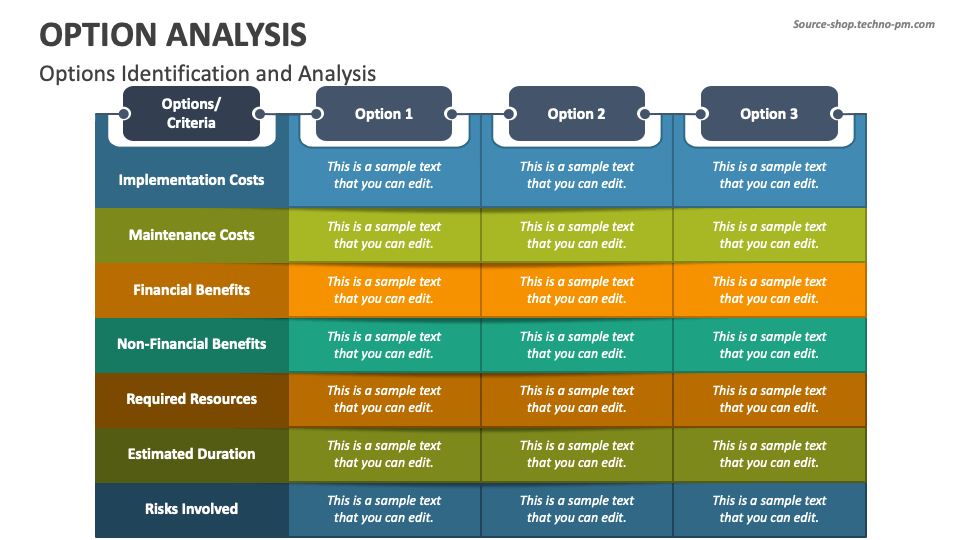 OPTION ANALYSIS

Source-shop.techno-pm.com

Options Identification and Analysis

| Options/ Criteria | Option 1 | Option 2 | Option 3 |
|---|---|---|---|
| Implementation Costs | This is a sample text that you can edit. | This is a sample text that you can edit. | This is a sample text that you can edit. |
| Maintenance Costs | This is a sample text that you can edit. | This is a sample text that you can edit. | This is a sample text that you can edit. |
| Financial Benefits | This is a sample text that you can edit. | This is a sample text that you can edit. | This is a sample text that you can edit. |
| Non-Financial Benefits | This is a sample text that you can edit. | This is a sample text that you can edit. | This is a sample text that you can edit. |
| Required Resources | This is a sample text that you can edit. | This is a sample text that you can edit. | This is a sample text that you can edit. |
| Estimated Duration | This is a sample text that you can edit. | This is a sample text that you can edit. | This is a sample text that you can edit. |
| Risks Involved | This is a sample text that you can edit. | This is a sample text that you can edit. | This is a sample text that you can edit. |